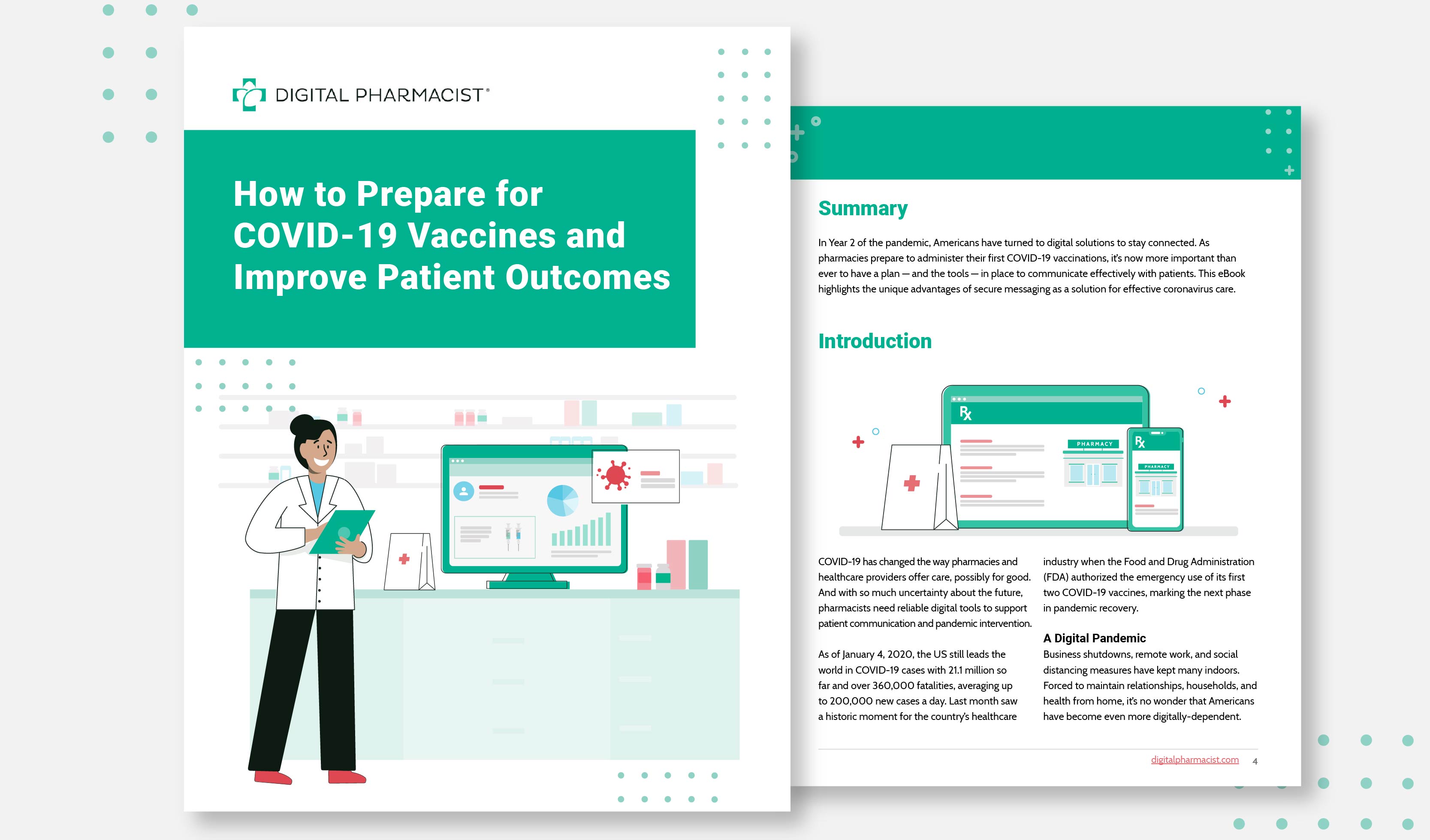 DIGITAL PHARMACIST®

How to Prepare for COVID-19 Vaccines and Improve Patient Outcomes

Summary

In Year 2 of the pandemic, Americans have turned to digital solutions to stay connected. As pharmacies prepare to administer their first COVID-19 vaccinations, it's now more important than ever to have a plan — and the tools — in place to communicate effectively with patients. This eBook highlights the unique advantages of secure messaging as a solution for effective coronavirus care.

Introduction

Rx

PHARMACY

Rx

PHARMACY

COVID-19 has changed the way pharmacies and healthcare providers offer care, possibly for good. And with so much uncertainty about the future, pharmacists need reliable digital tools to support patient communication and pandemic intervention.

As of January 4, 2020, the US still leads the world in COVID-19 cases with 21.1 million so far and over 360,000 fatalities, averaging up to 200,000 new cases a day. Last month saw a historic moment for the country's healthcare industry when the Food and Drug Administration (FDA) authorized the emergency use of its first two COVID-19 vaccines, marking the next phase in pandemic recovery.

A Digital Pandemic
Business shutdowns, remote work, and social distancing measures have kept many indoors. Forced to maintain relationships, households, and health from home, it's no wonder that Americans have become even more digitally-dependent.

digitalpharmacist.com 4